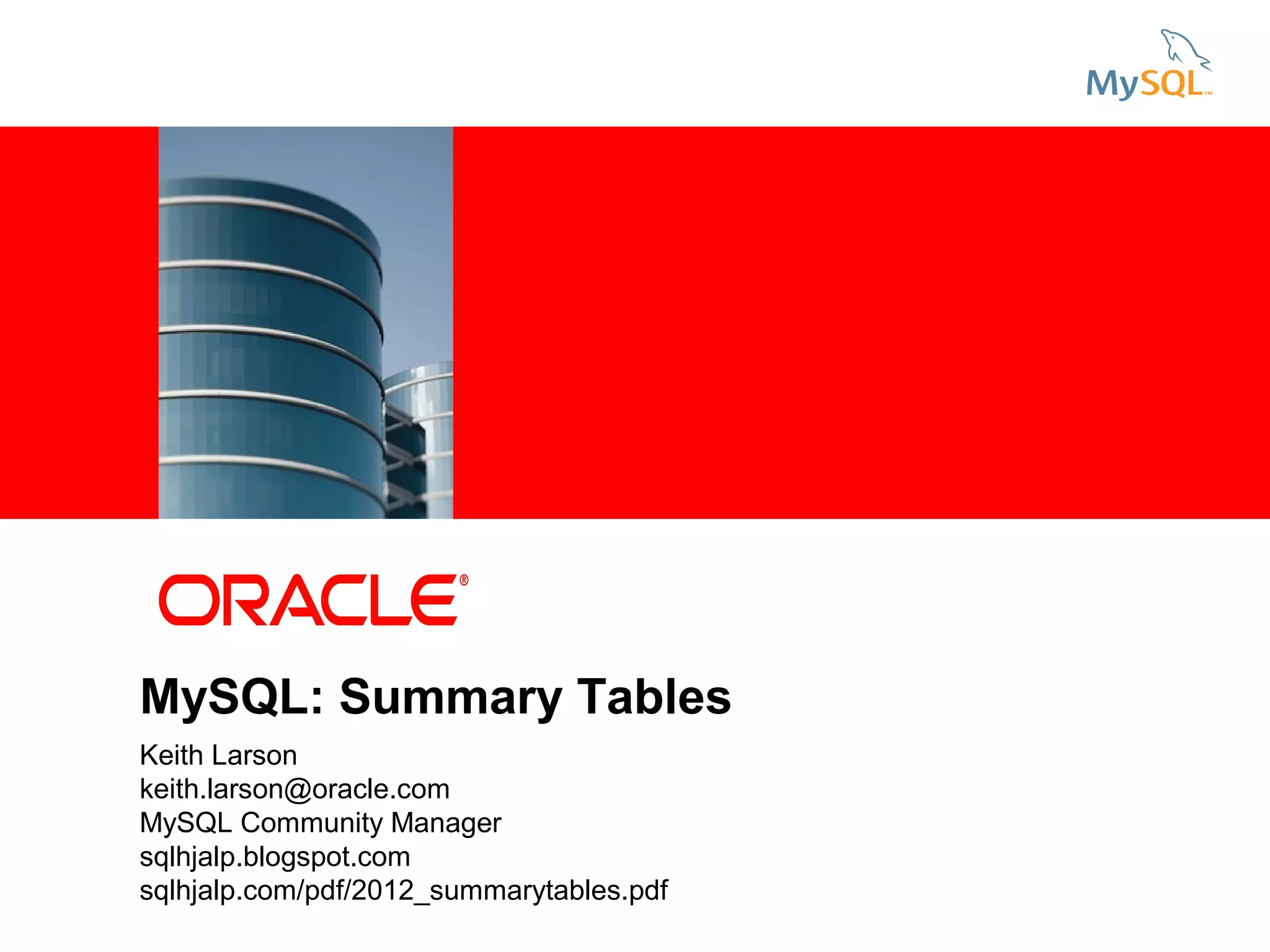 MySQL™

ORACLE®

MySQL: Summary Tables

Keith Larson
keith.larson@oracle.com
MySQL Community Manager
sqlhjalp.blogspot.com
sqlhjalp.com/pdf/2012_summarytables.pdf